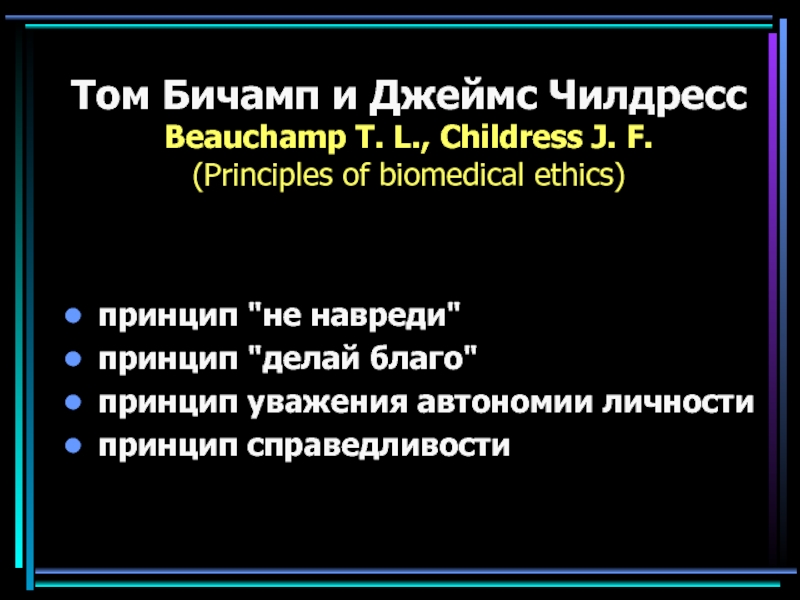 Том Бичамп и Джеймс Чилдресс
Beauchamp T. L., Childress J. F.
(Principles of biomedical ethics)

- принцип "не навреди"
- принцип "делай благо"
- принцип уважения автономии личности
- принцип справедливости